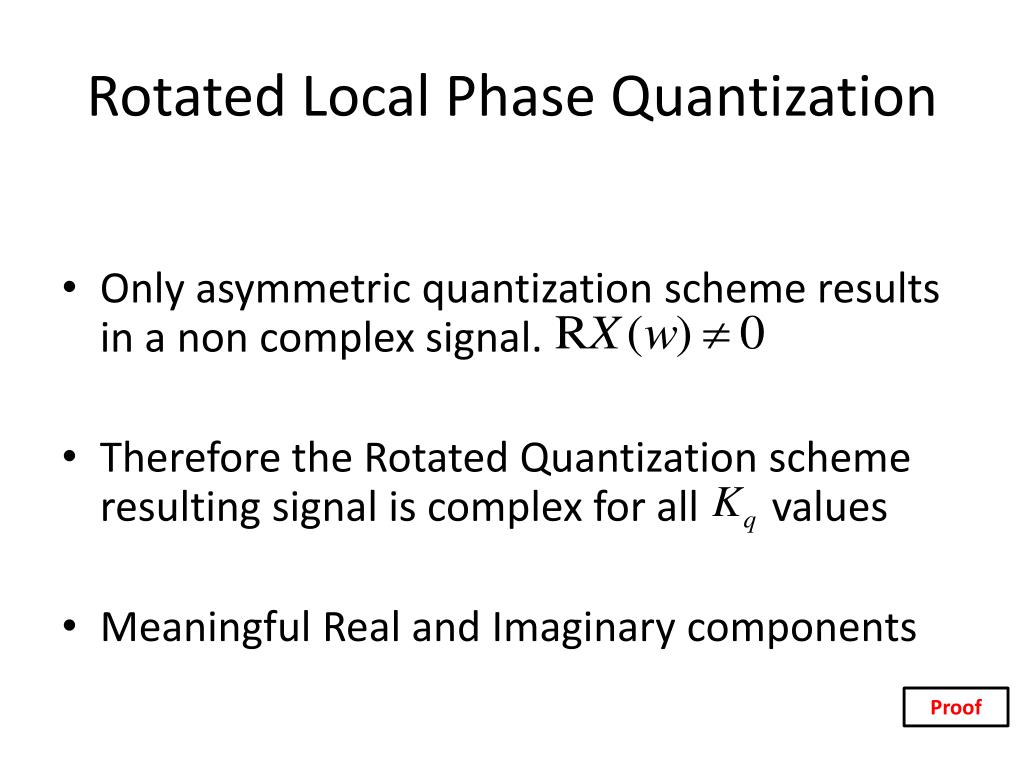 Rotated Local Phase Quantization

• Only asymmetric quantization scheme results in a non complex signal. $\mathrm{R}X(w) \neq 0$

• Therefore the Rotated Quantization scheme resulting signal is complex for all $K_q$ values

• Meaningful Real and Imaginary components

Proof